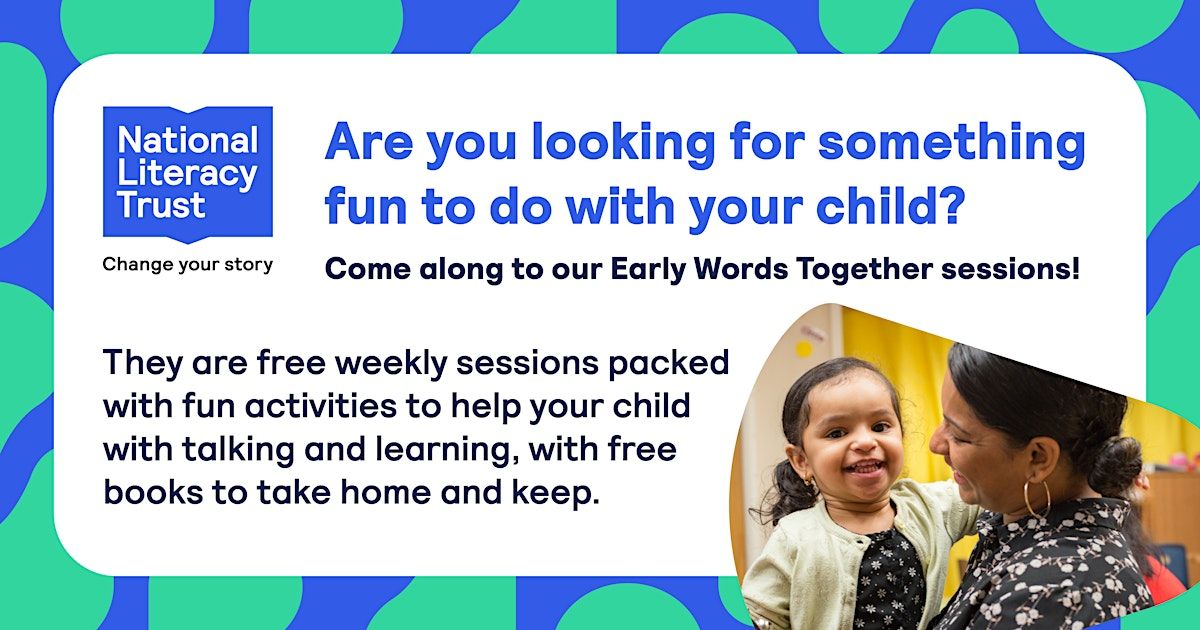 National Literacy Trust

Change your story

Are you looking for something fun to do with your child?

Come along to our Early Words Together sessions!

They are free weekly sessions packed with fun activities to help your child with talking and learning, with free books to take home and keep.